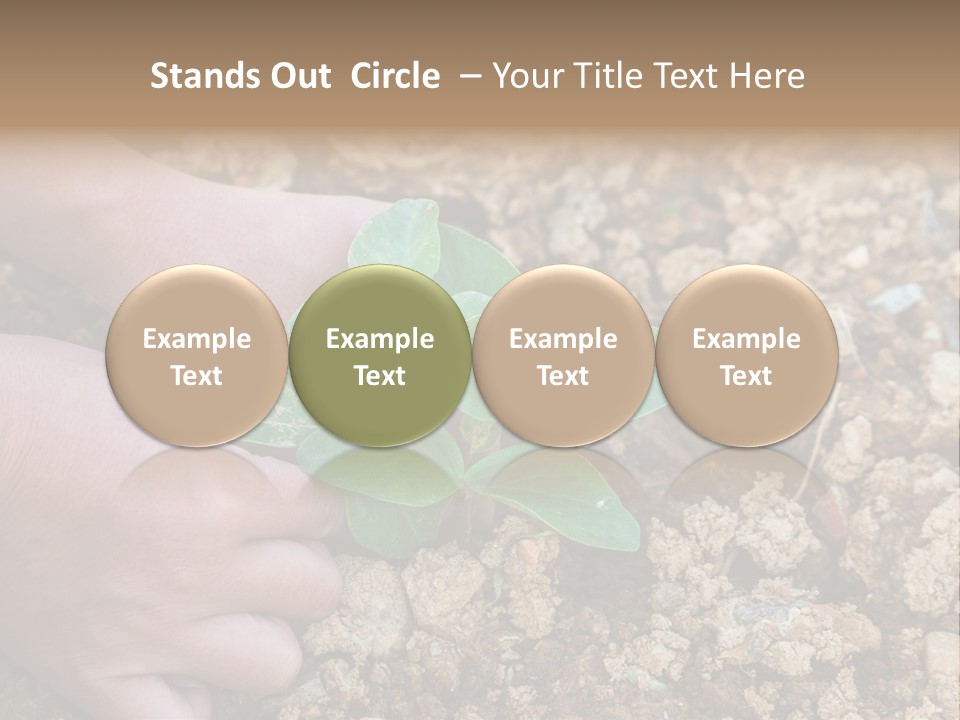 Stands Out Circle – Your Title Text Here

Example Text

Example Text

Example Text

Example Text